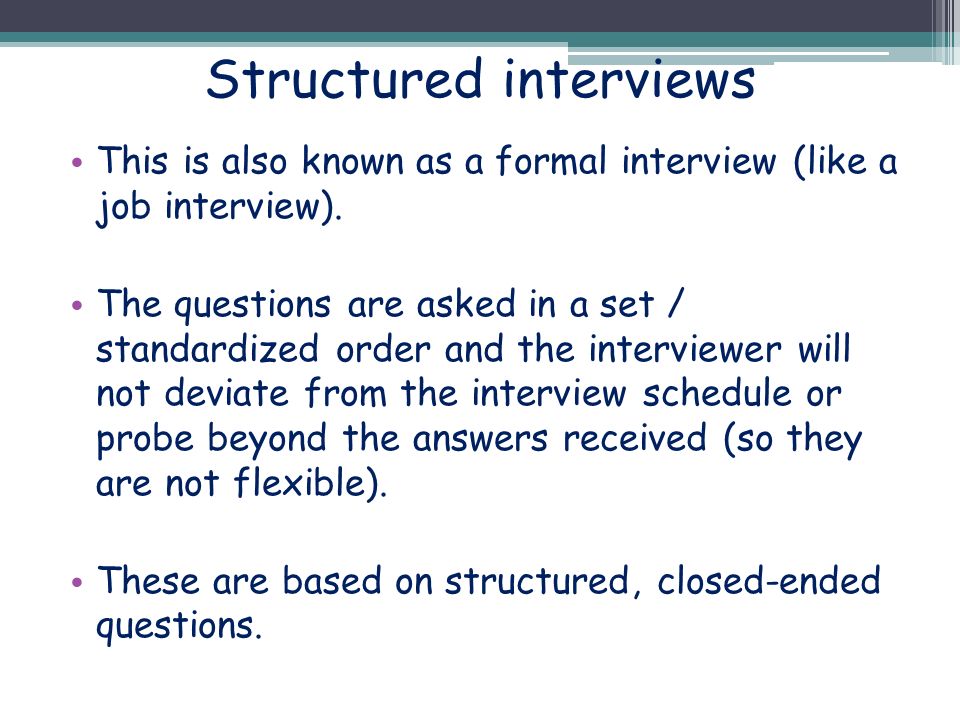 Structured interviews

• This is also known as a formal interview (like a job interview).

• The questions are asked in a set / standardized order and the interviewer will not deviate from the interview schedule or probe beyond the answers received (so they are not flexible).

• These are based on structured, closed-ended questions.